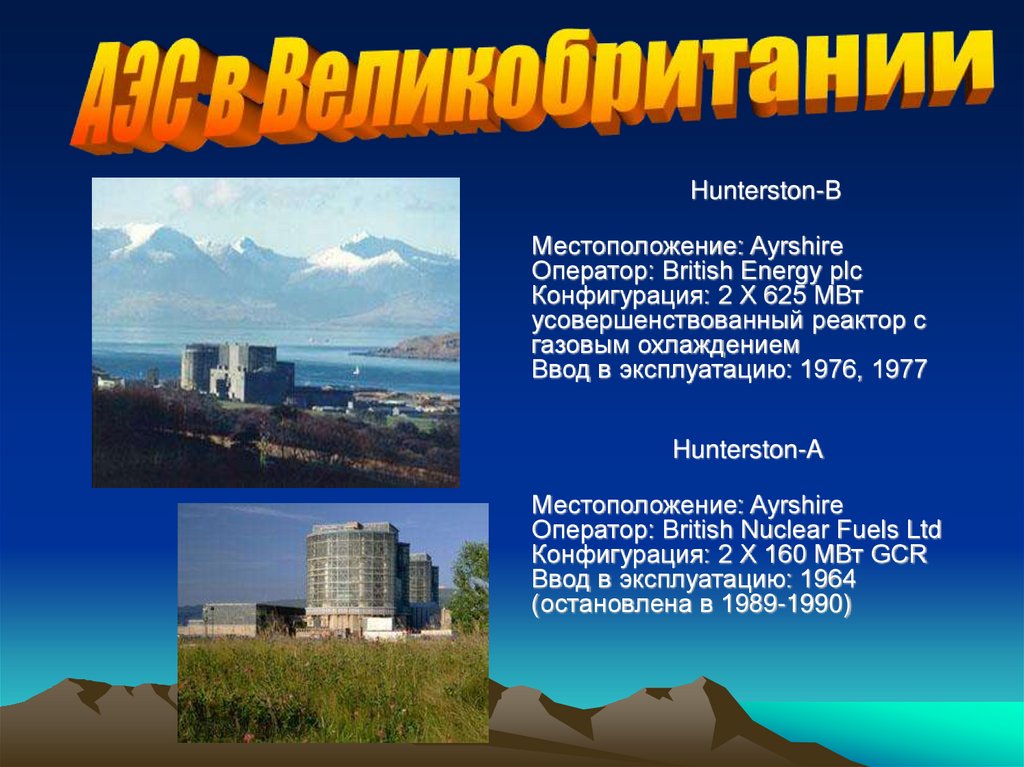 АЭС в Великобритании

Hunterston-B

Местоположение: Ayrshire
Оператор: British Energy plc
Конфигурация: 2 X 625 МВт усовершенствованный реактор с газовым охлаждением
Ввод в эксплуатацию: 1976, 1977

Hunterston-A

Местоположение: Ayrshire
Оператор: British Nuclear Fuels Ltd
Конфигурация: 2 X 160 МВт GCR
Ввод в эксплуатацию: 1964 (остановлена в 1989-1990)